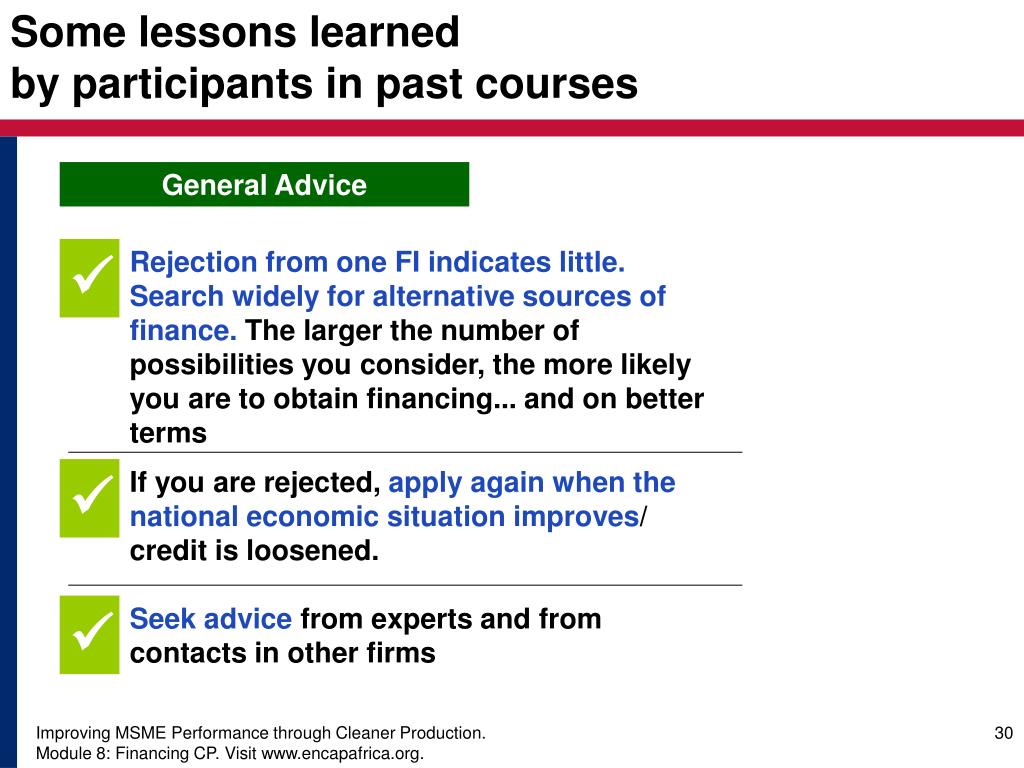 Some lessons learned
by participants in past courses

General Advice

✓ Rejection from one FI indicates little. Search widely for alternative sources of finance. The larger the number of possibilities you consider, the more likely you are to obtain financing... and on better terms

✓ If you are rejected, apply again when the national economic situation improves/ credit is loosened.

✓ Seek advice from experts and from contacts in other firms

Improving MSME Performance through Cleaner Production.
Module 8: Financing CP. Visit www.encapafrica.org.

30